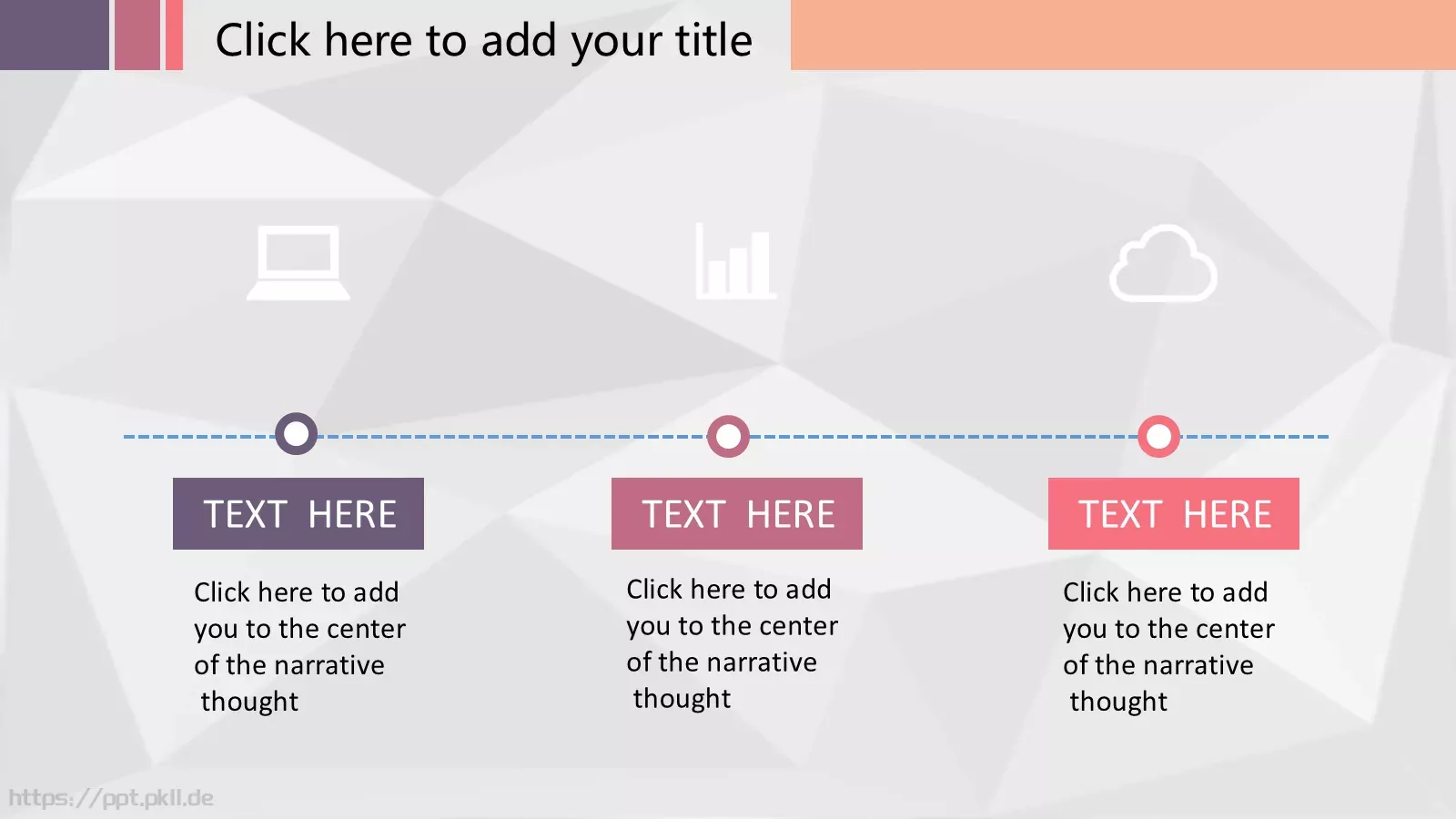 Click here to add your title

TEXT HERE

Click here to add you to the center of the narrative thought

TEXT HERE

Click here to add you to the center of the narrative thought

TEXT HERE

Click here to add you to the center of the narrative thought

https://ppt.pkll.de